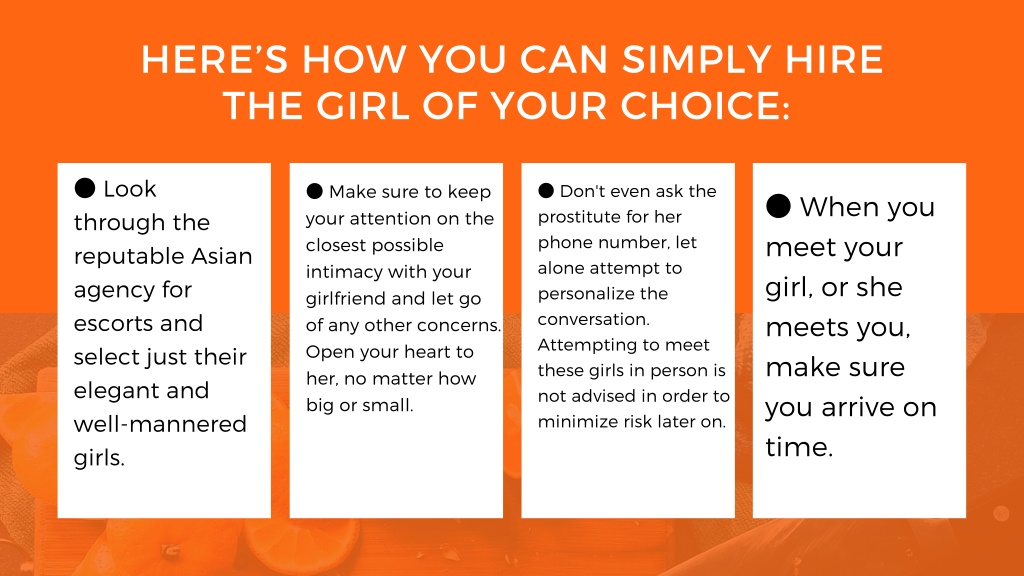 HERE'S HOW YOU CAN SIMPLY HIRE THE GIRL OF YOUR CHOICE:

● Look through the reputable Asian agency for escorts and select just their elegant and well-mannered girls.

● Make sure to keep your attention on the closest possible intimacy with your girlfriend and let go of any other concerns. Open your heart to her, no matter how big or small.

● Don't even ask the prostitute for her phone number, let alone attempt to personalize the conversation. Attempting to meet these girls in person is not advised in order to minimize risk later on.

● When you meet your girl, or she meets you, make sure you arrive on time.